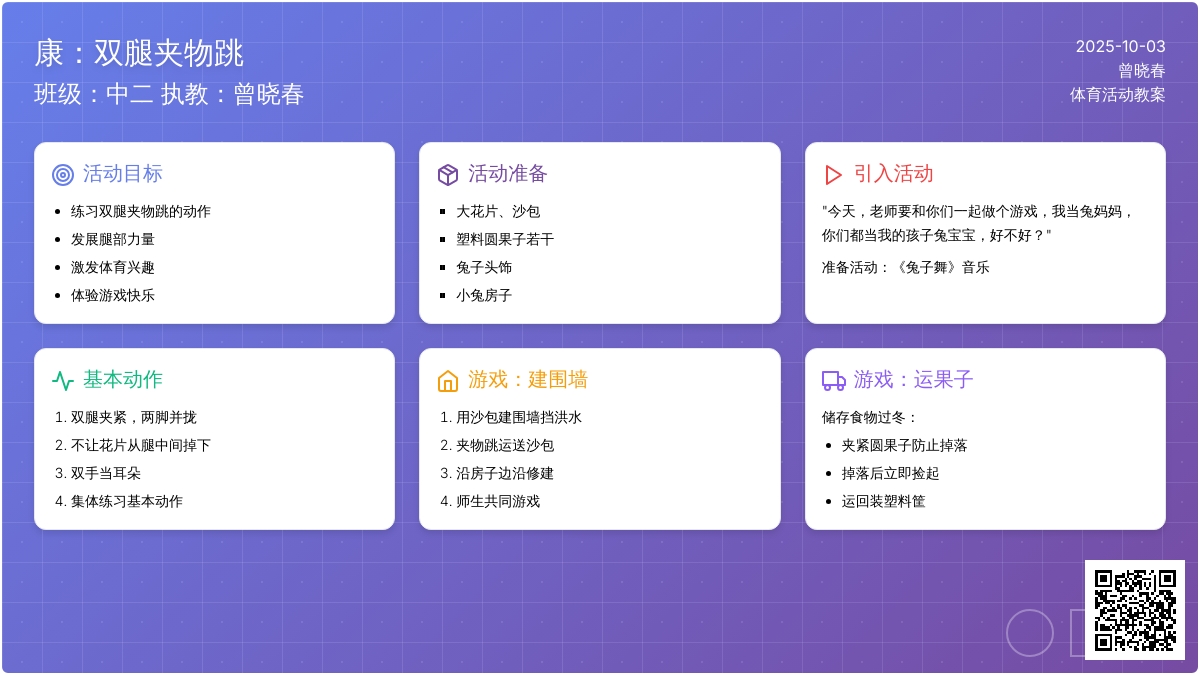 康：双腿夹物跳
班级：中二 执教：曾晓春

2025-10-03
曾晓春
体育活动教案

活动目标
- 练习双腿夹物跳的动作
- 发展腿部力量
- 激发体育兴趣
- 体验游戏快乐

活动准备
- 大花片、沙包
- 塑料圆果子若干
- 兔子头饰
- 小兔房子

引入活动
"今天，老师要和你们一起做个游戏，我当兔妈妈，你们都当我的孩子兔宝宝，好不好？"
准备活动：《兔子舞》音乐

基本动作
1. 双腿夹紧，两脚并拢
2. 不让花片从腿中间掉下
3. 双手当耳朵
4. 集体练习基本动作

游戏：建围墙
1. 用沙包建围墙挡洪水
2. 夹物跳运送沙包
3. 沿房子边沿修建
4. 师生共同游戏

游戏：运果子
储存食物过冬：
- 夹紧圆果子防止掉落
- 掉落后立即捡起
- 运回装塑料筐